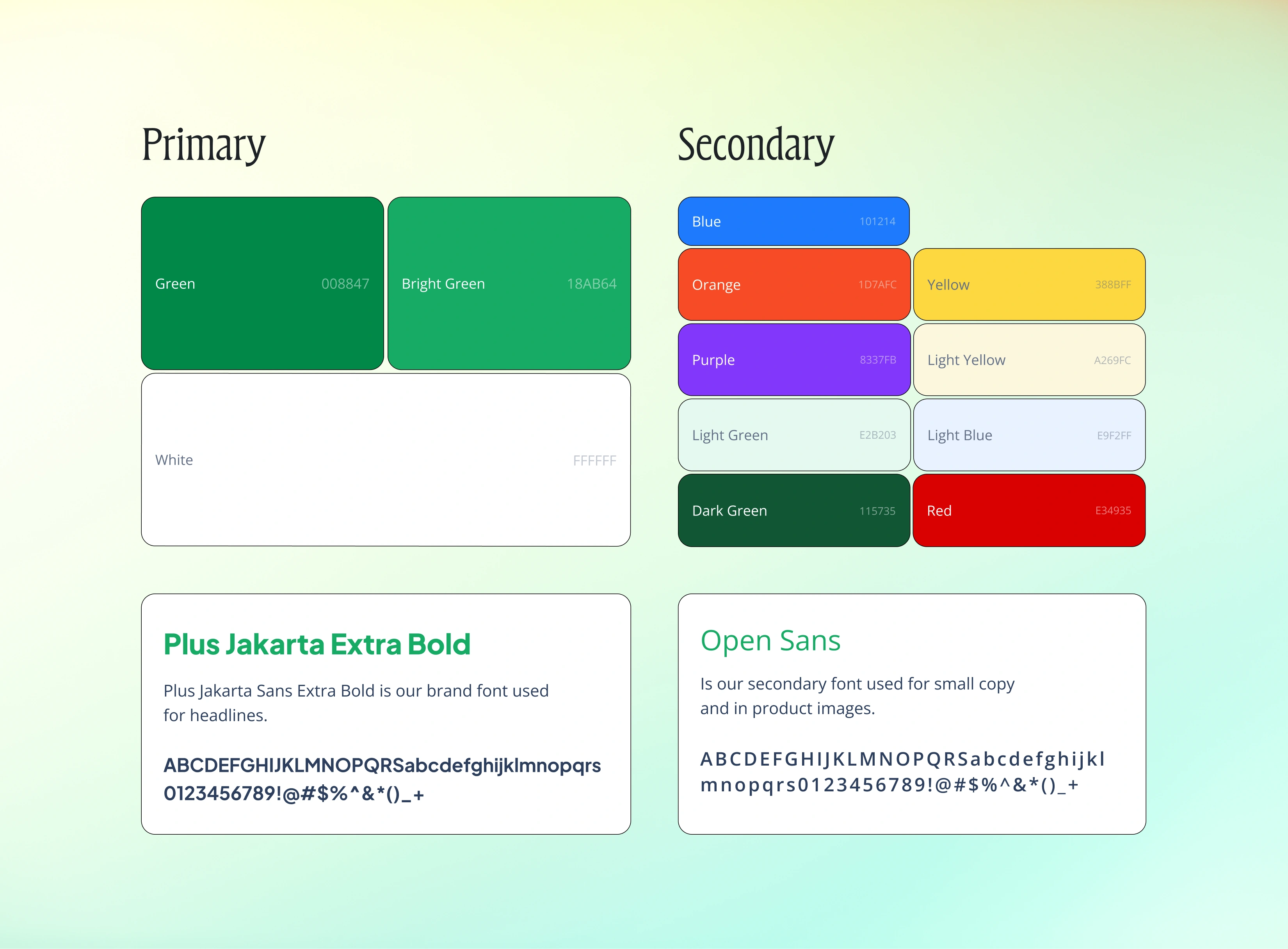 Primary

Green 008847

Bright Green 18AB64

White FFFFFF

Secondary

Blue 101214

Orange 1D7AFC

Yellow 388BFF

Purple 8337FB

Light Yellow A269FC

Light Green E2B203

Light Blue E9F2FF

Dark Green 115735

Red E34935

Plus Jakarta Extra Bold

Plus Jakarta Sans Extra Bold is our brand font used for headlines.

ABCDEFGHIJKLMNOPQRSabcdefghijklmnopqrs 0123456789!@#$%^&*()_+

Open Sans

Is our secondary font used for small copy and in product images.

ABCDEFGHIJKLMNOPQRSabcdefghijkl mnopqrs0123456789!@#$%^&*()_+